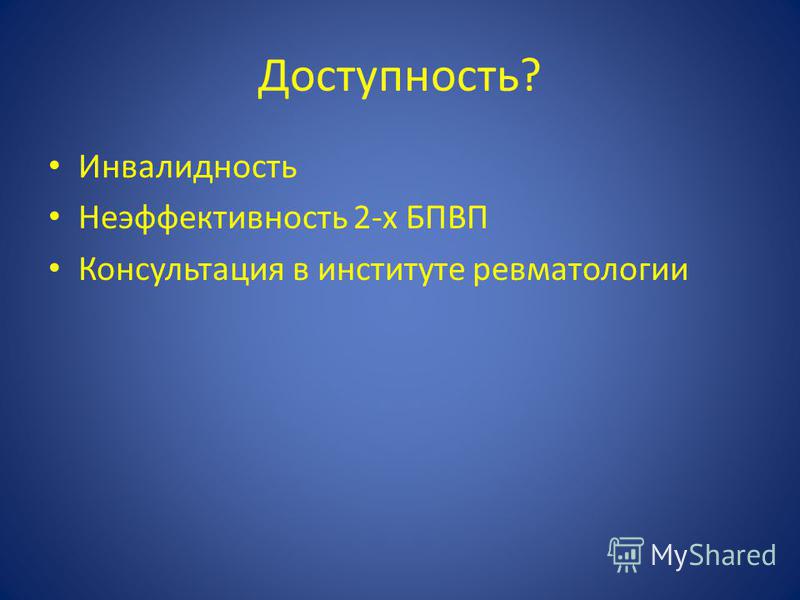 Доступность?

• Инвалидность
• Неэффективность 2-х БПВП
• Консультация в институте ревматологии

MyShared